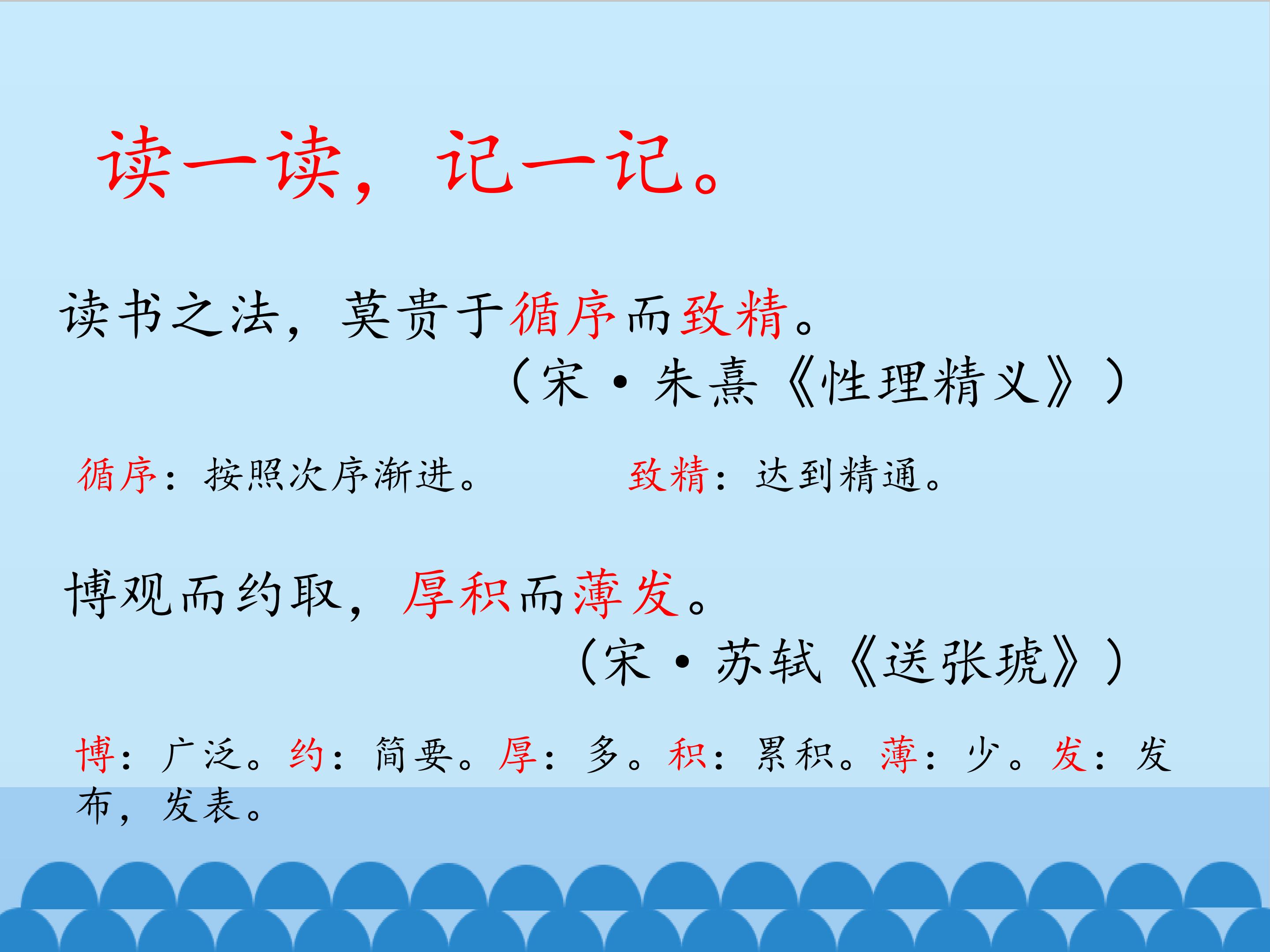 读一读，记一记。

读书之法，莫贵于循序而致精。
（宋·朱熹《性理精义》）

循序：按照次序渐进。　　致精：达到精通。

博观而约取，厚积而薄发。
（宋·苏轼《送张琥》）

博：广泛。约：简要。厚：多。积：累积。薄：少。发：发布，发表。